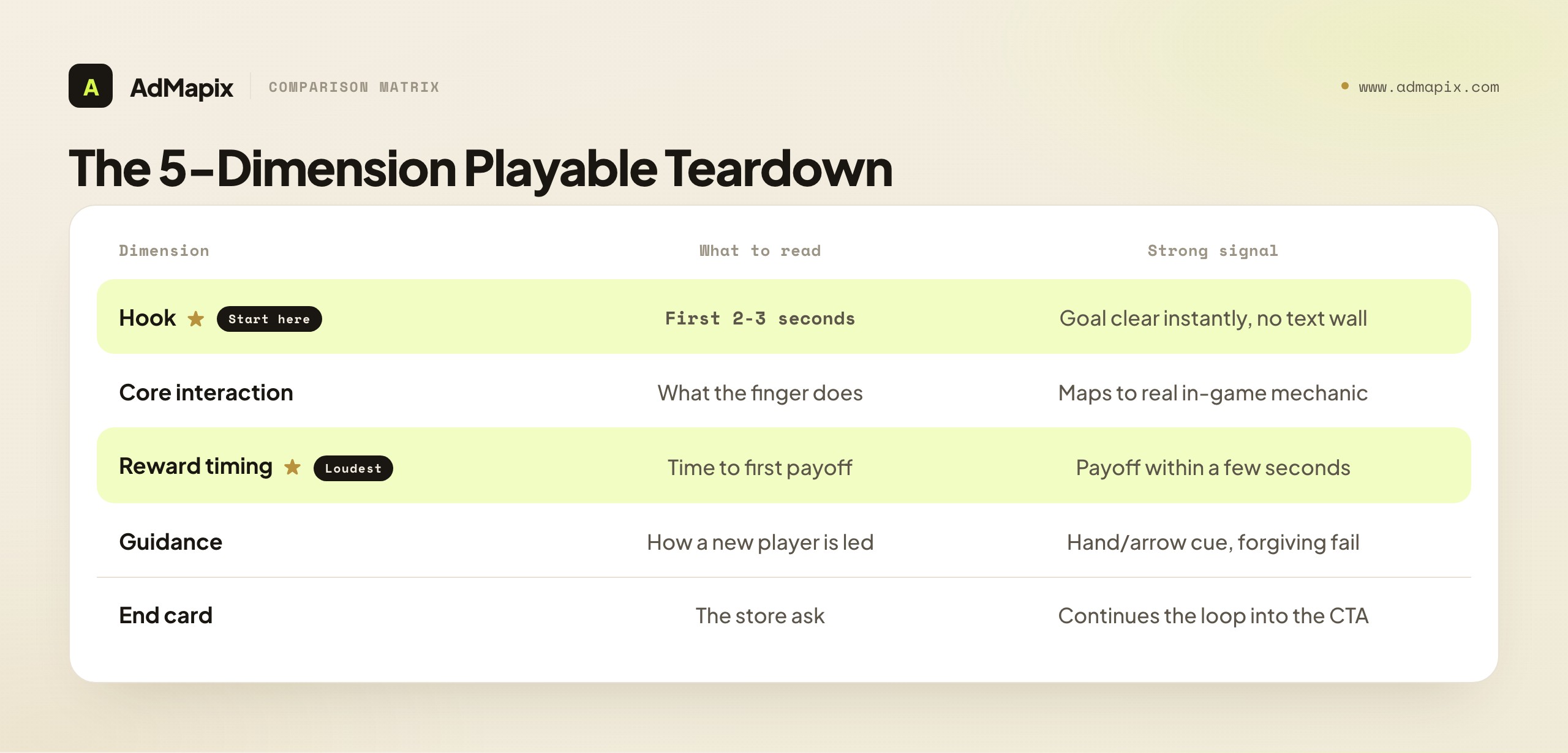 A AdMapix COMPARISON MATRIX

www.admapix.com

The 5-Dimension Playable Teardown

| Dimension | What to read | Strong signal |
|---|---|---|
| Hook ★ Start here | First 2-3 seconds | Goal clear instantly, no text wall |
| Core interaction | What the finger does | Maps to real in-game mechanic |
| Reward timing ★ Loudest | Time to first payoff | Payoff within a few seconds |
| Guidance | How a new player is led | Hand/arrow cue, forgiving fail |
| End card | The store ask | Continues the loop into the CTA |